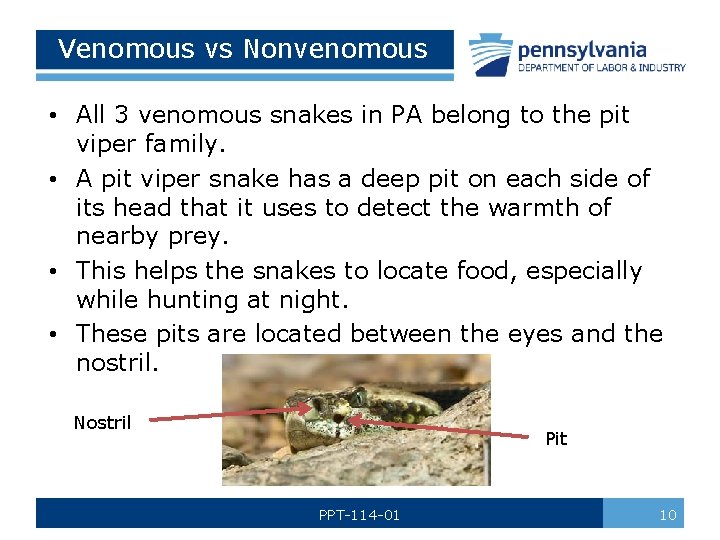 Venomous vs Nonvenomous

pennsylvania
DEPARTMENT OF LABOR & INDUSTRY

• All 3 venomous snakes in PA belong to the pit viper family.
• A pit viper snake has a deep pit on each side of its head that it uses to detect the warmth of nearby prey.
• This helps the snakes to locate food, especially while hunting at night.
• These pits are located between the eyes and the nostril.

Nostril

Pit

PPT-114-01

10